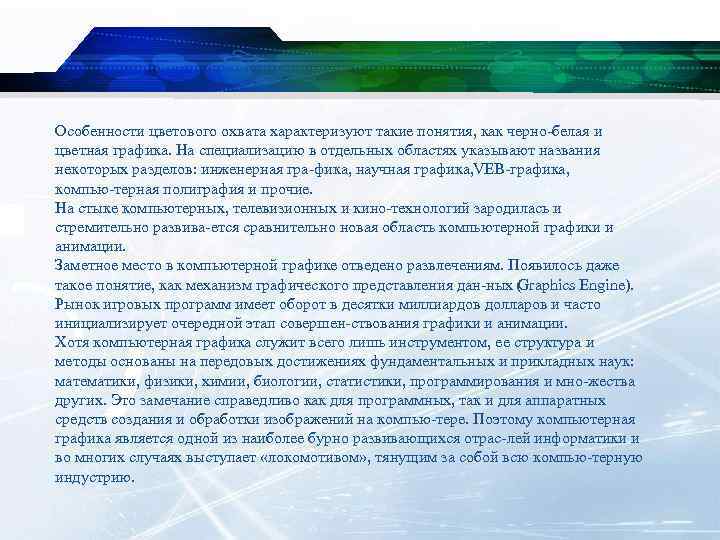 Особенности цветового охвата характеризуют такие понятия, как черно-белая и цветная графика. На специализацию в отдельных областях указывают названия некоторых разделов: инженерная гра-фика, научная графика,VEB-графика, компью-терная полиграфия и прочие.
На стыке компьютерных, телевизионных и кино-технологий зародилась и стремительно развива-ется сравнительно новая область компьютерной графики и анимации.
Заметное место в компьютерной графике отведено развлечениям. Появилось даже такое понятие, как механизм графического представления дан-ных (Graphics Engine). Рынок игровых программ имеет оборот в десятки миллиардов долларов и часто инициализирует очередной этап совершен-ствования графики и анимации.
Хотя компьютерная графика служит всего лишь инструментом, ее структура и методы основаны на передовых достижениях фундаментальных и прикладных наук: математики, физики, химии, биологии, статистики, программирования и мно-жества других. Это замечание справедливо как для программных, так и для аппаратных средств создания и обработки изображений на компью-тере. Поэтому компьютерная графика является одной из наиболее бурно развивающихся отрас-лей информатики и во многих случаях выступает «локомотивом», тянущим за собой всю компью-терную индустрию.